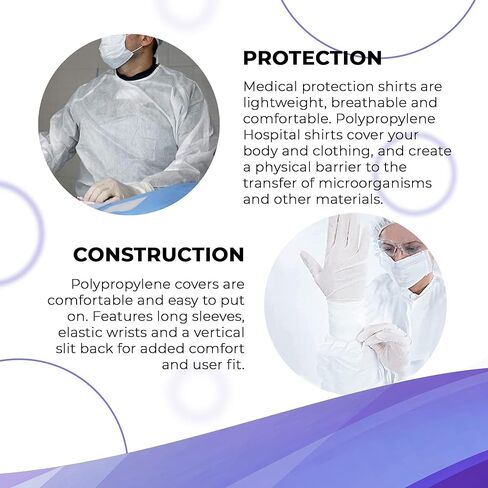 PROTECTION

Medical protection shirts are lightweight, breathable and comfortable. Polypropylene Hospital shirts cover your body and clothing, and create a physical barrier to the transfer of microorganisms and other materials.

CONSTRUCTION

Polypropylene covers are comfortable and easy to put on. Features long sleeves, elastic wrists and a vertical slit back for added comfort and user fit.